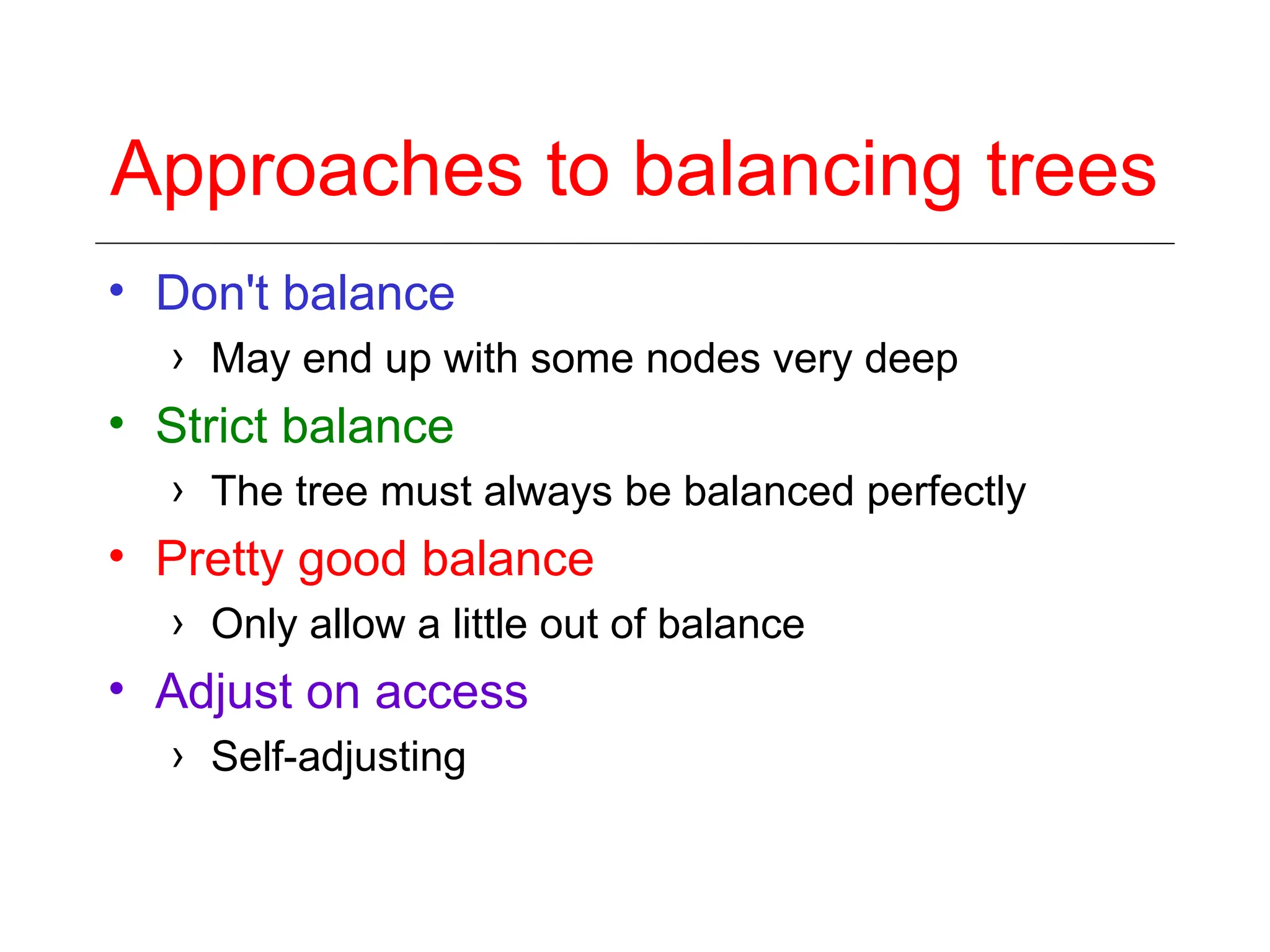 Approaches to balancing trees

• Don't balance
 › May end up with some nodes very deep
• Strict balance
 › The tree must always be balanced perfectly
• Pretty good balance
 › Only allow a little out of balance
• Adjust on access
 › Self-adjusting